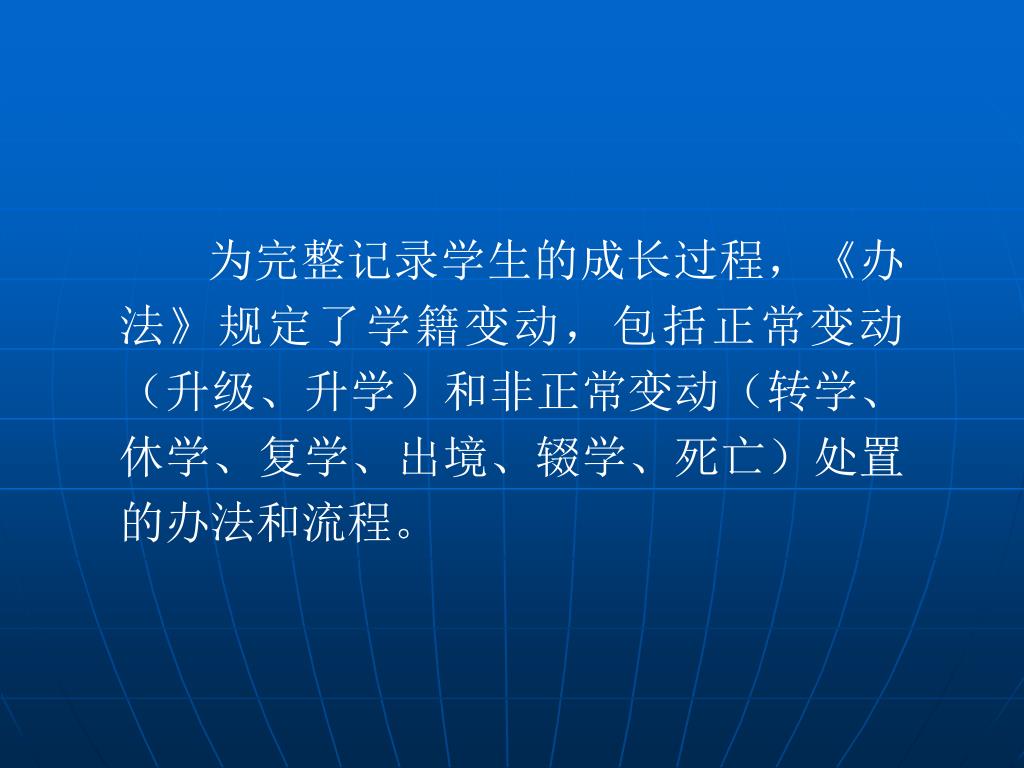 为完整记录学生的成长过程，《办法》规定了学籍变动，包括正常变动（升级、升学）和非正常变动（转学、休学、复学、出境、辍学、死亡）处置的办法和流程。